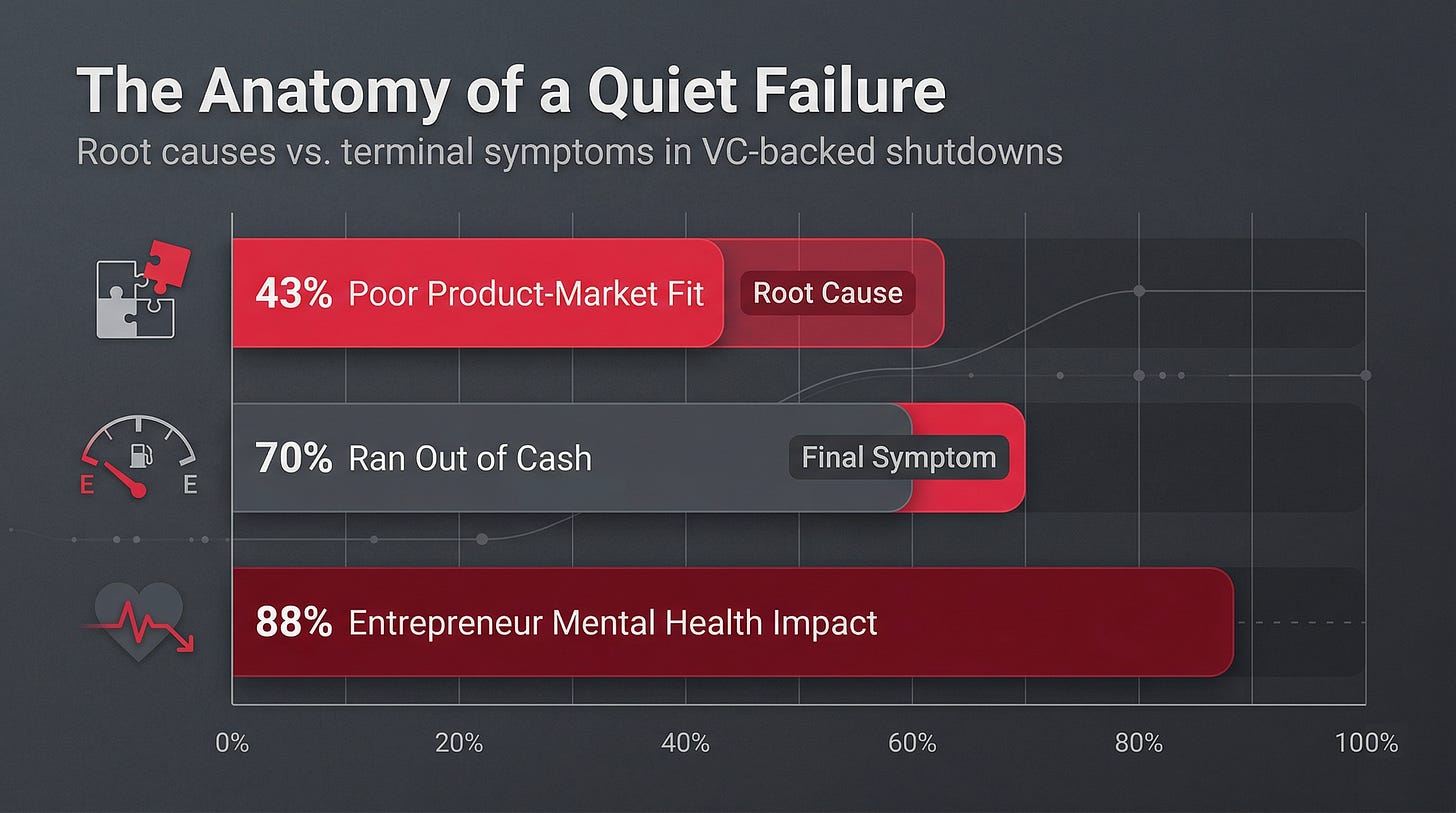 The Anatomy of a Quiet Failure

Root causes vs. terminal symptoms in VC-backed shutdowns

43% Poor Product-Market Fit

Root Cause

E E

70% Ran Out of Cash

Final Symptom

88% Entrepreneur Mental Health Impact

0%
20%
40%
60%
80%
100%